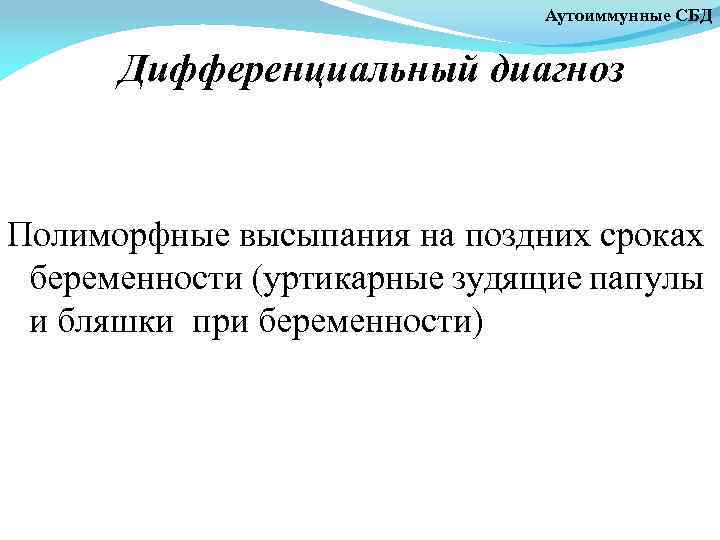 Аутоиммунные СБД

Дифференциальный диагноз

Полиморфные высыпания на поздних сроках беременности (уртикарные зудящие папулы и бляшки  при беременности)